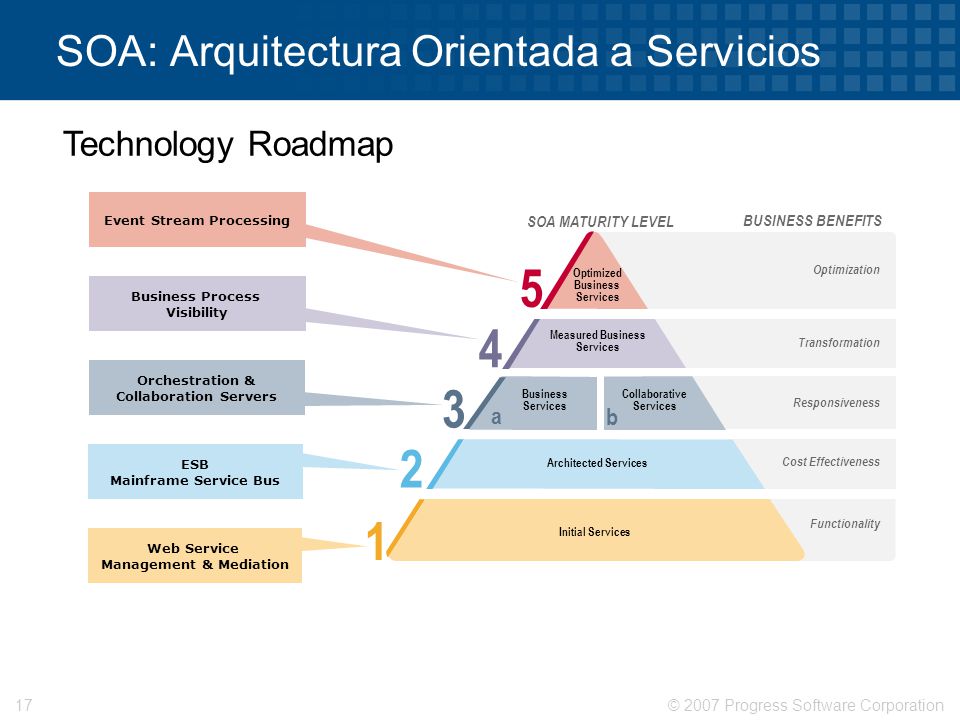 SOA: Arquitectura Orientada a Servicios

Technology Roadmap

Event Stream Processing

Business Process Visibility

Orchestration & Collaboration Servers

ESB Mainframe Service Bus

Web Service Management & Mediation

SOA MATURITY LEVEL

BUSINESS BENEFITS

5 Optimized Business Services

Optimization

4 Measured Business Services

Transformation

3 a Business Services b Collaborative Services

Responsiveness

2 Architected Services

Cost Effectiveness

1 Initial Services

Functionality

17

© 2007 Progress Software Corporation